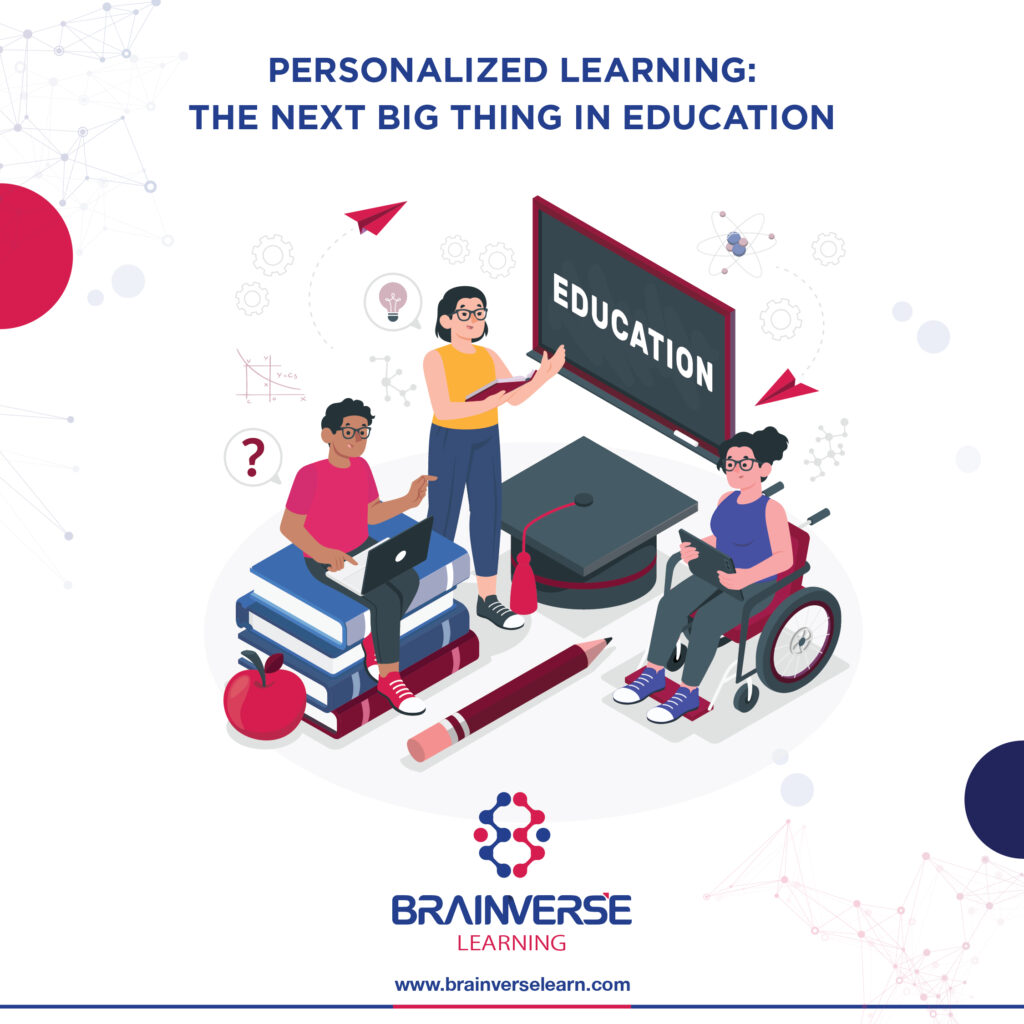 PERSONALIZED LEARNING:
THE NEXT BIG THING IN EDUCATION

EDUCATION

?

BRAINVERSE
LEARNING

www.brainverselearn.com